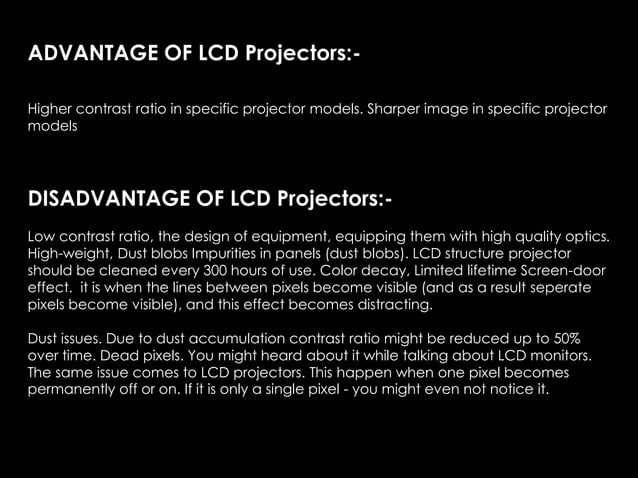 ADVANTAGE OF LCD Projectors:-

Higher contrast ratio in specific projector models. Sharper image in specific projector models

DISADVANTAGE OF LCD Projectors:-

Low contrast ratio, the design of equipment, equipping them with high quality optics. High-weight, Dust blobs Impurities in panels (dust blobs). LCD structure projector should be cleaned every 300 hours of use. Color decay, Limited lifetime Screen-door effect. it is when the lines between pixels become visible (and as a result seperate pixels become visible), and this effect becomes distracting.

Dust issues. Due to dust accumulation contrast ratio might be reduced up to 50% over time. Dead pixels. You might heard about it while talking about LCD monitors. The same issue comes to LCD projectors. This happen when one pixel becomes permanently off or on. If it is only a single pixel - you might even not notice it.